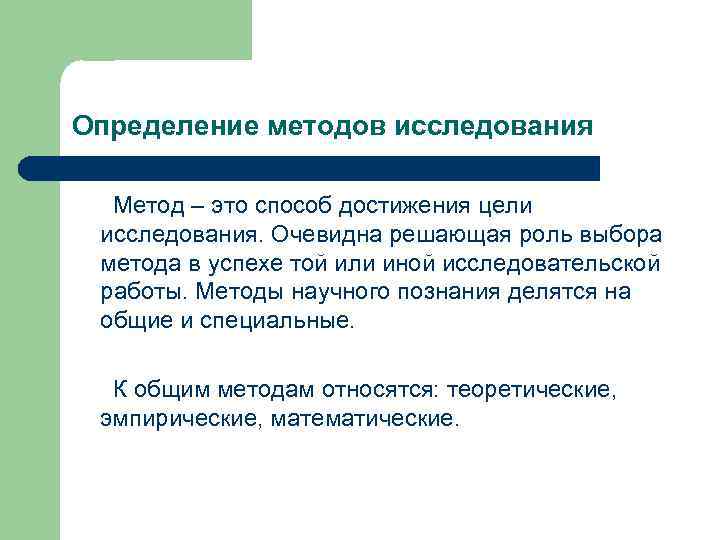 Определение методов исследования

Метод – это способ достижения цели исследования. Очевидна решающая роль выбора метода в успехе той или иной исследовательской работы. Методы научного познания делятся на общие и специальные.

К общим методам относятся: теоретические, эмпирические, математические.